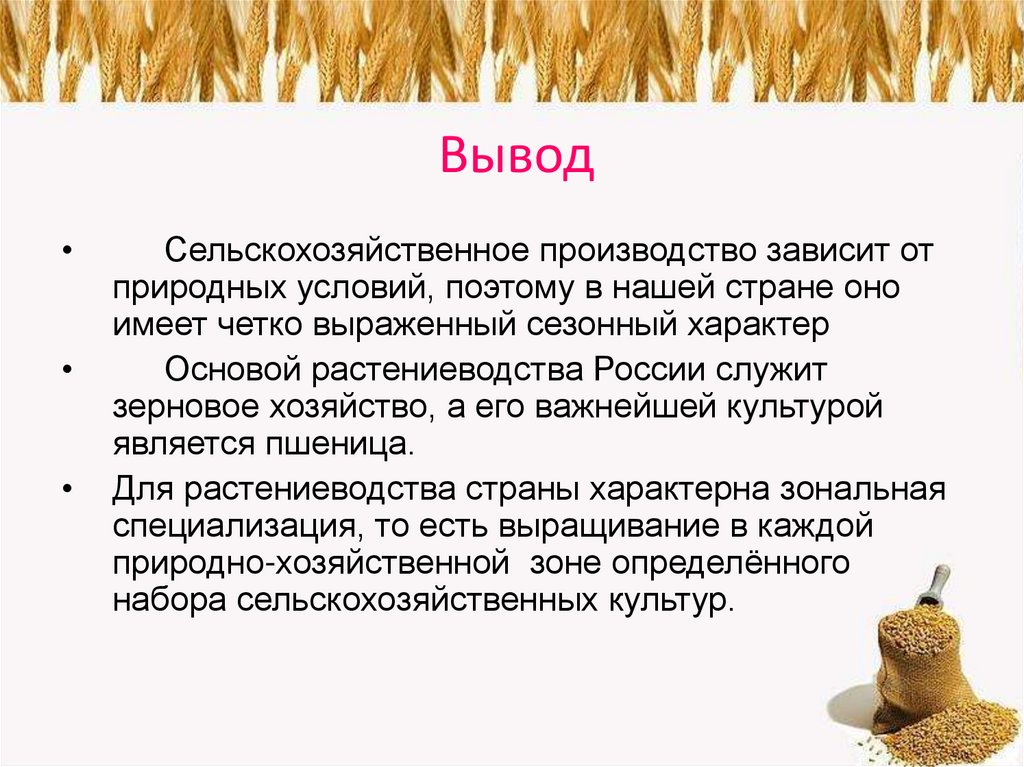 Вывод

• Сельскохозяйственное производство зависит от природных условий, поэтому в нашей стране оно имеет четко выраженный сезонный характер

• Основой растениеводства России служит зерновое хозяйство, а его важнейшей культурой является пшеница.

• Для растениеводства страны характерна зональная специализация, то есть выращивание в каждой природно-хозяйственной зоне определённого набора сельскохозяйственных культур.